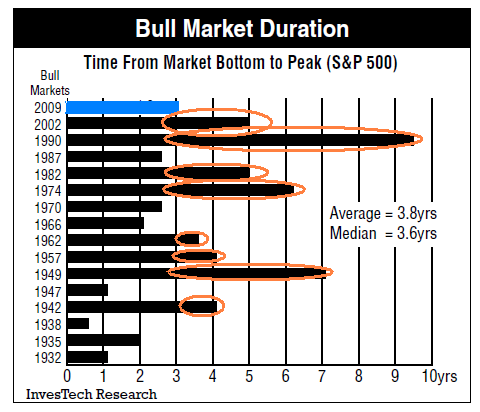 Bull Market Duration

Time From Market Bottom to Peak (S&P 500)

Bull Markets

2009
2002
1990
1987
1982
1974
1970
1966
1962
1957
1949
1947
1942
1938
1935
1932

Average = 3.8yrs
Median = 3.6yrs

0 1 2 3 4 5 6 7 8 9 10yrs

InvesTech Research